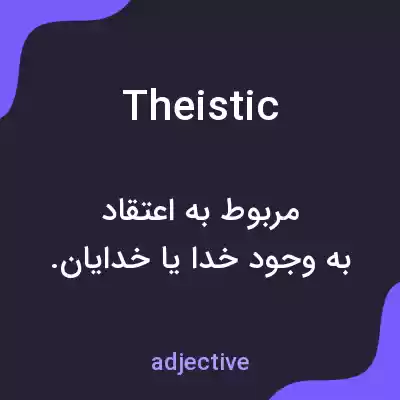 Theistic

مربوط به اعتقاد به وجود خدا یا خدایان.

adjective